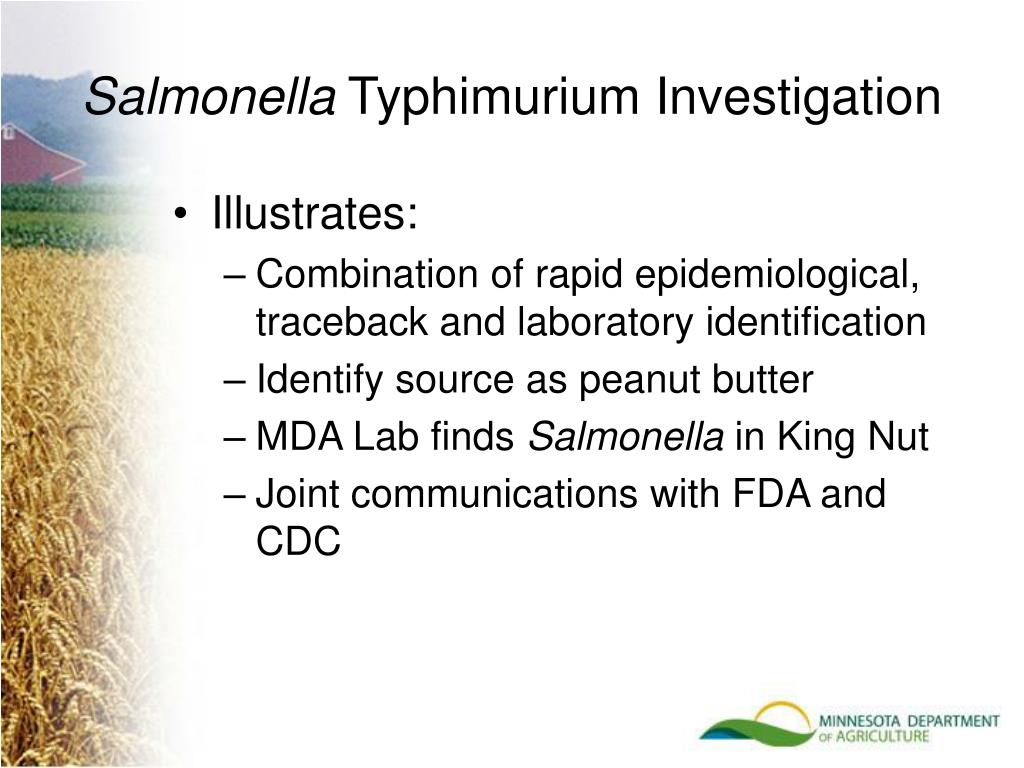 Salmonella Typhimurium Investigation

• Illustrates:
– Combination of rapid epidemiological, traceback and laboratory identification
– Identify source as peanut butter
– MDA Lab finds Salmonella in King Nut
– Joint communications with FDA and CDC

MINNESOTA DEPARTMENT OF AGRICULTURE